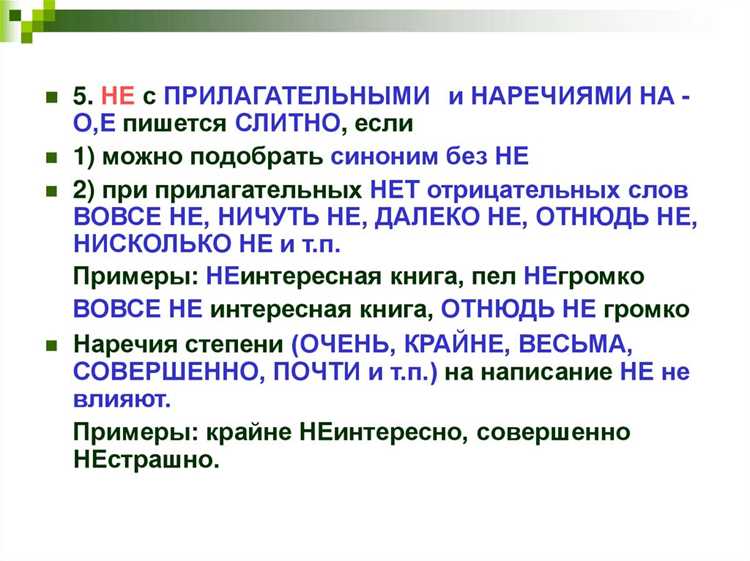 5. НЕ с ПРИЛАГАТЕЛЬНЫМИ и НАРЕЧИЯМИ НА -О,Е пишется СЛИТНО, если

1) можно подобрать синоним без НЕ

2) при прилагательных НЕТ отрицательных слов ВОВСЕ НЕ, НИЧУТЬ НЕ, ДАЛЕКО НЕ, ОТНЮДЬ НЕ, НИСКОЛЬКО НЕ и т.п.

Примеры: НЕинтересная книга, пел НЕгромко

ВОВСЕ НЕ интересная книга, ОТНЮДЬ НЕ громко

Наречия степени (ОЧЕНЬ, КРАЙНЕ, ВЕСЬМА, СОВЕРШЕННО, ПОЧТИ и т.п.) на написание НЕ не влияют.

Примеры: крайне НЕинтересно, совершенно НЕстрашно.